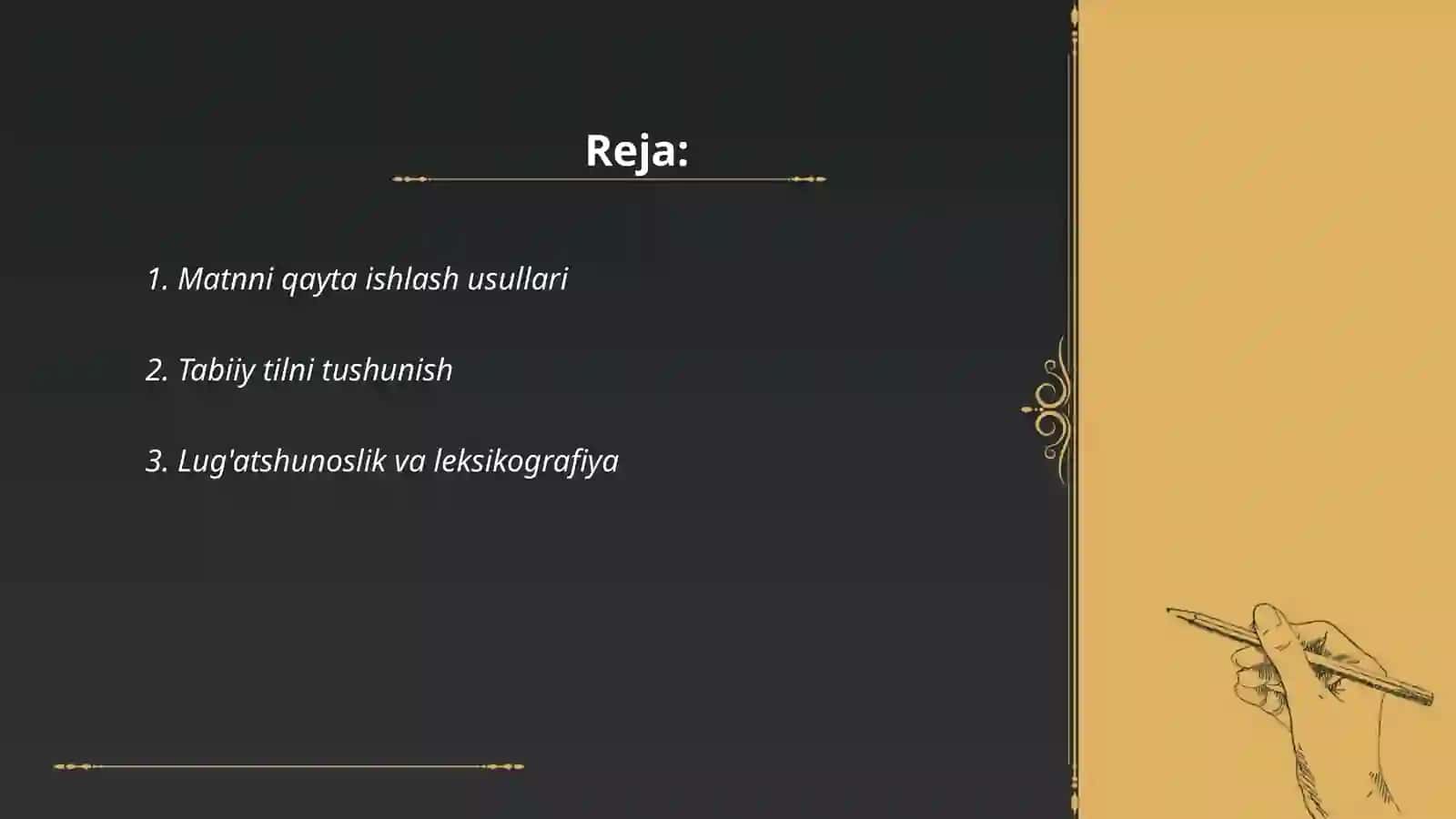 Reja:

1. Matnni qayta ishlash usullari

2. Tabiiy tilni tushunish

3. Lug'atshunoslik va leksikografiya